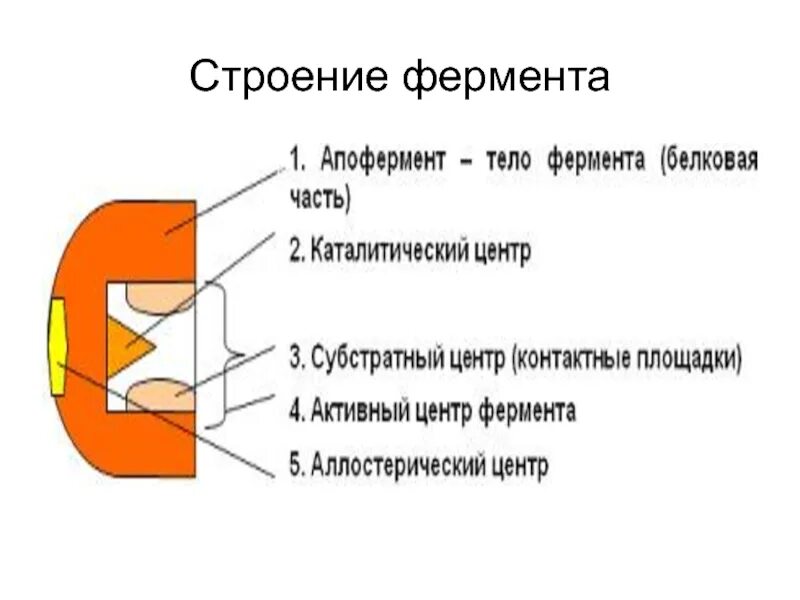 Строение фермента

1. Апофермент – тело фермента (белковая часть)

2. Каталитический центр

3. Субстратный центр (контактные площадки)

4. Активный центр фермента

5. Аллостерический центр